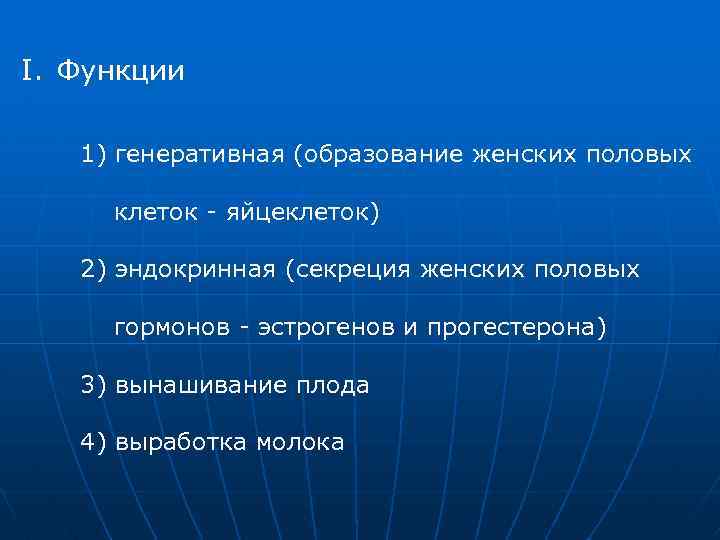 I. Функции

1) генеративная (образование женских половых клеток - яйцеклеток)

2) эндокринная (секреция женских половых гормонов - эстрогенов и прогестерона)

3) вынашивание плода

4) выработка молока